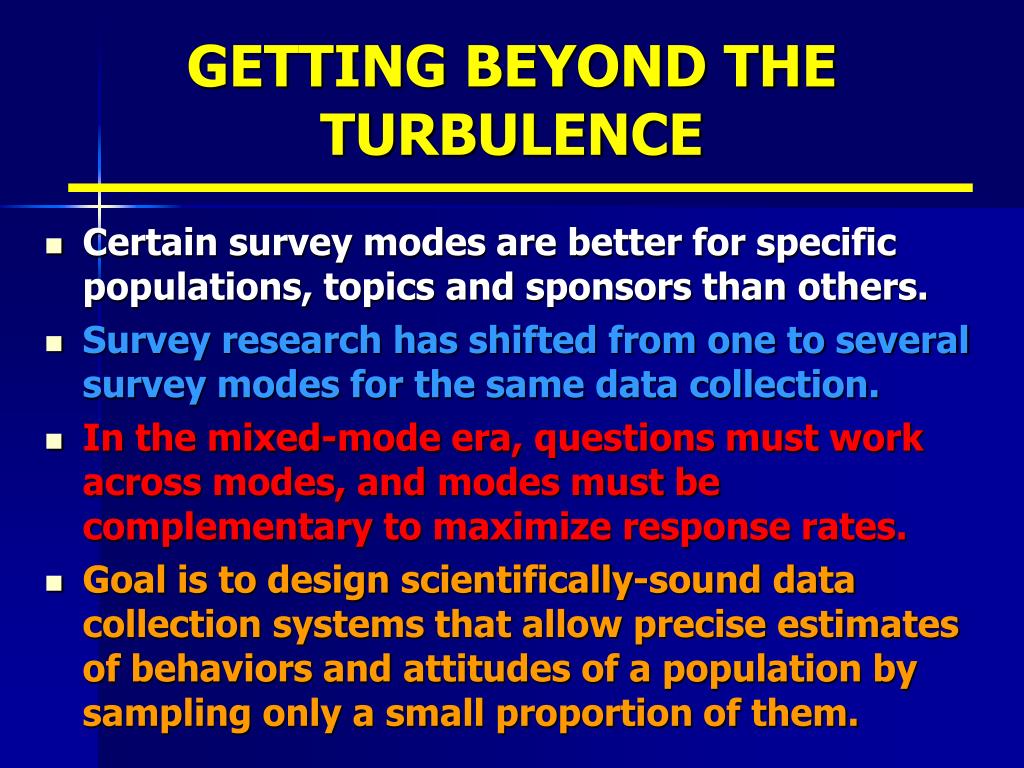 GETTING BEYOND THE TURBULENCE

- Certain survey modes are better for specific populations, topics and sponsors than others.
- Survey research has shifted from one to several survey modes for the same data collection.
- In the mixed-mode era, questions must work across modes, and modes must be complementary to maximize response rates.
- Goal is to design scientifically-sound data collection systems that allow precise estimates of behaviors and attitudes of a population by sampling only a small proportion of them.